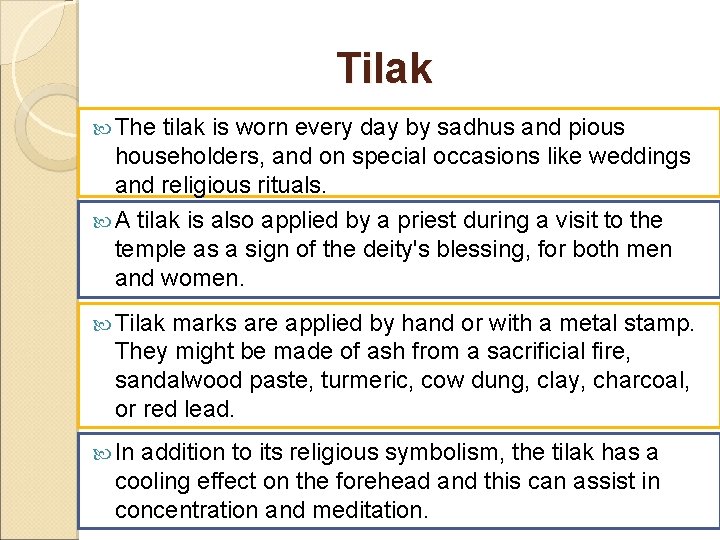 Tilak

The tilak is worn every day by sadhus and pious householders, and on special occasions like weddings and religious rituals.

A tilak is also applied by a priest during a visit to the temple as a sign of the deity's blessing, for both men and women.

Tilak marks are applied by hand or with a metal stamp. They might be made of ash from a sacrificial fire, sandalwood paste, turmeric, cow dung, clay, charcoal, or red lead.

In addition to its religious symbolism, the tilak has a cooling effect on the forehead and this can assist in concentration and meditation.